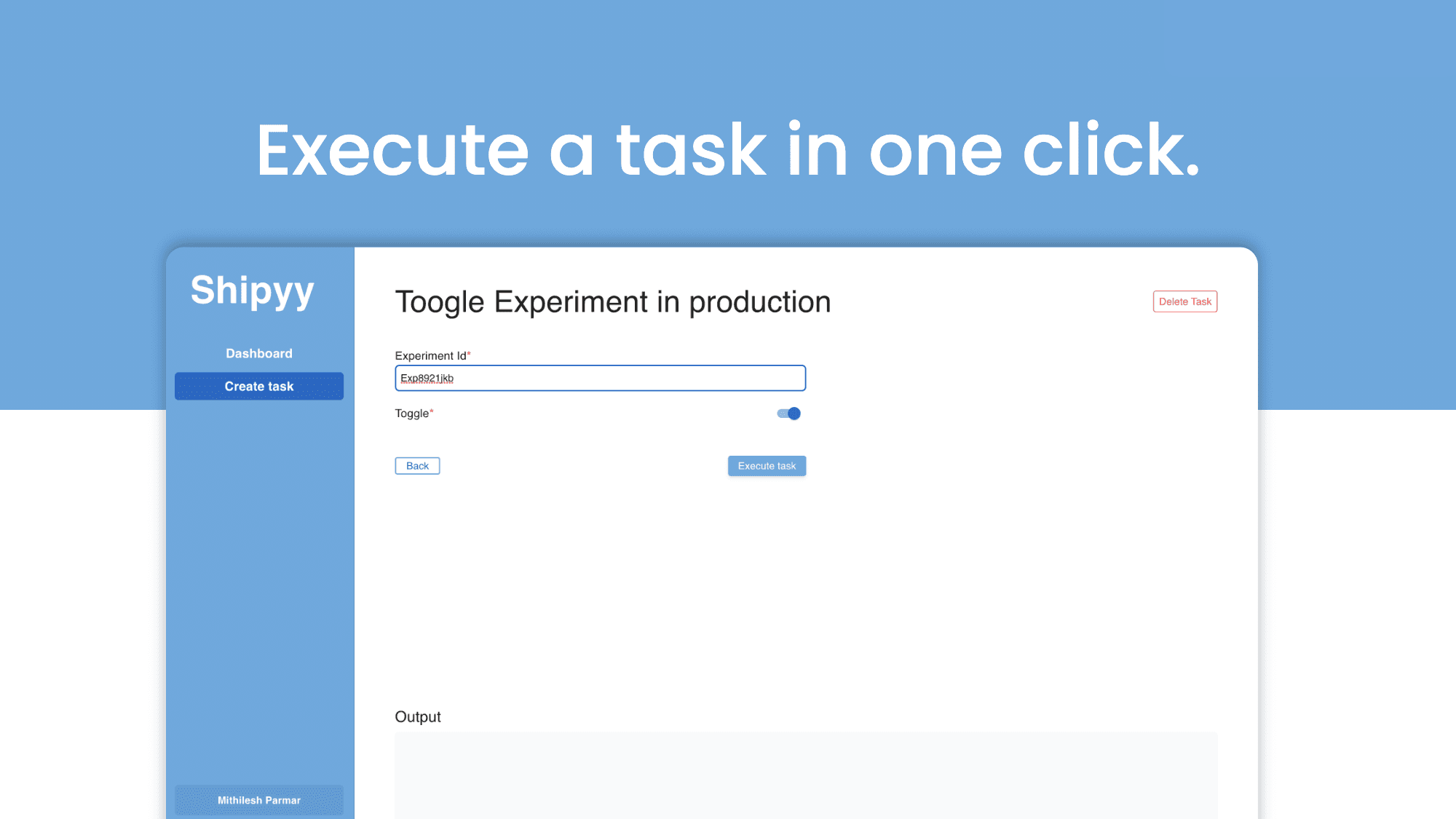 Execute a task in one click.

Shipyy

Dashboard

Create task

Mithilesh Parmar

Toogle Experiment in production

Delete Task

Experiment Id*

Exp8921jkb

Toggle*

Back

Execute task

Output